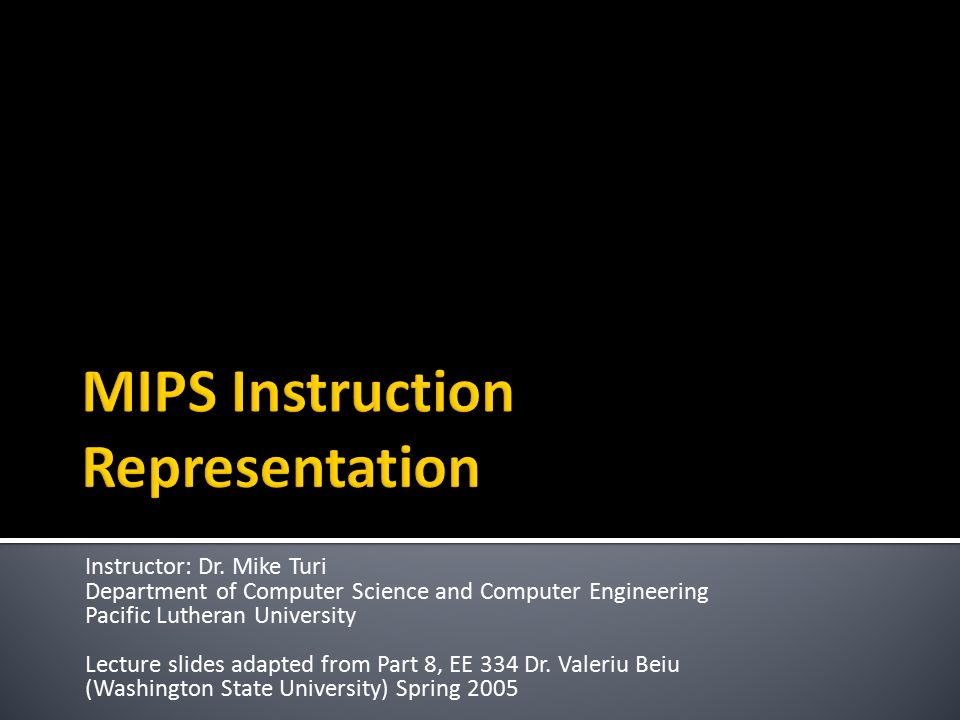 MIPS Instruction Representation

Instructor: Dr. Mike Turi
Department of Computer Science and Computer Engineering
Pacific Lutheran University

Lecture slides adapted from Part 8, EE 334 Dr. Valeriu Beiu (Washington State University) Spring 2005